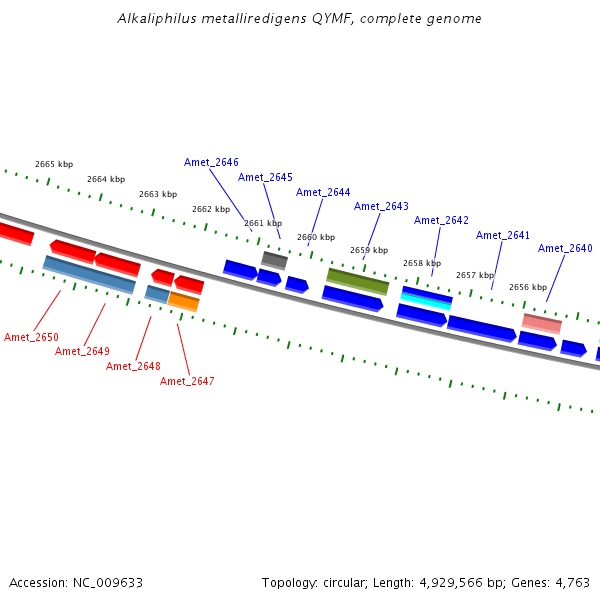 Alkaliphilus metalliredigens QYMF, complete genome

2665 kbp
2664 kbp
2663 kbp
2662 kbp
2661 kbp
2660 kbp
2659 kbp
2658 kbp
2657 kbp
2656 kbp

Amet_2646
Amet_2645
Amet_2644
Amet_2643
Amet_2642
Amet_2641
Amet_2640

Amet_2650
Amet_2649
Amet_2648
Amet_2647

Accession: NC_009633

Topology: circular; Length: 4,929,566 bp; Genes: 4,763